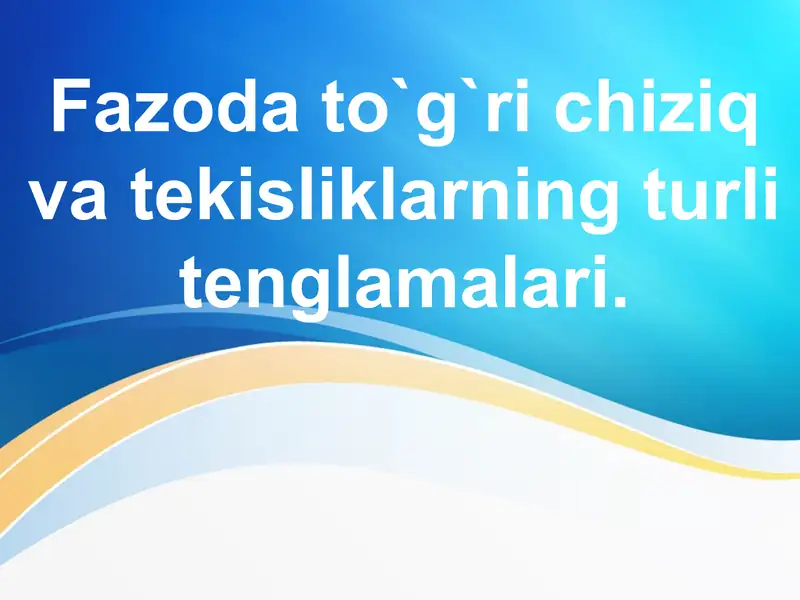 Fazoda to`g`ri chiziq va tekisliklarning turli tenglamalari.